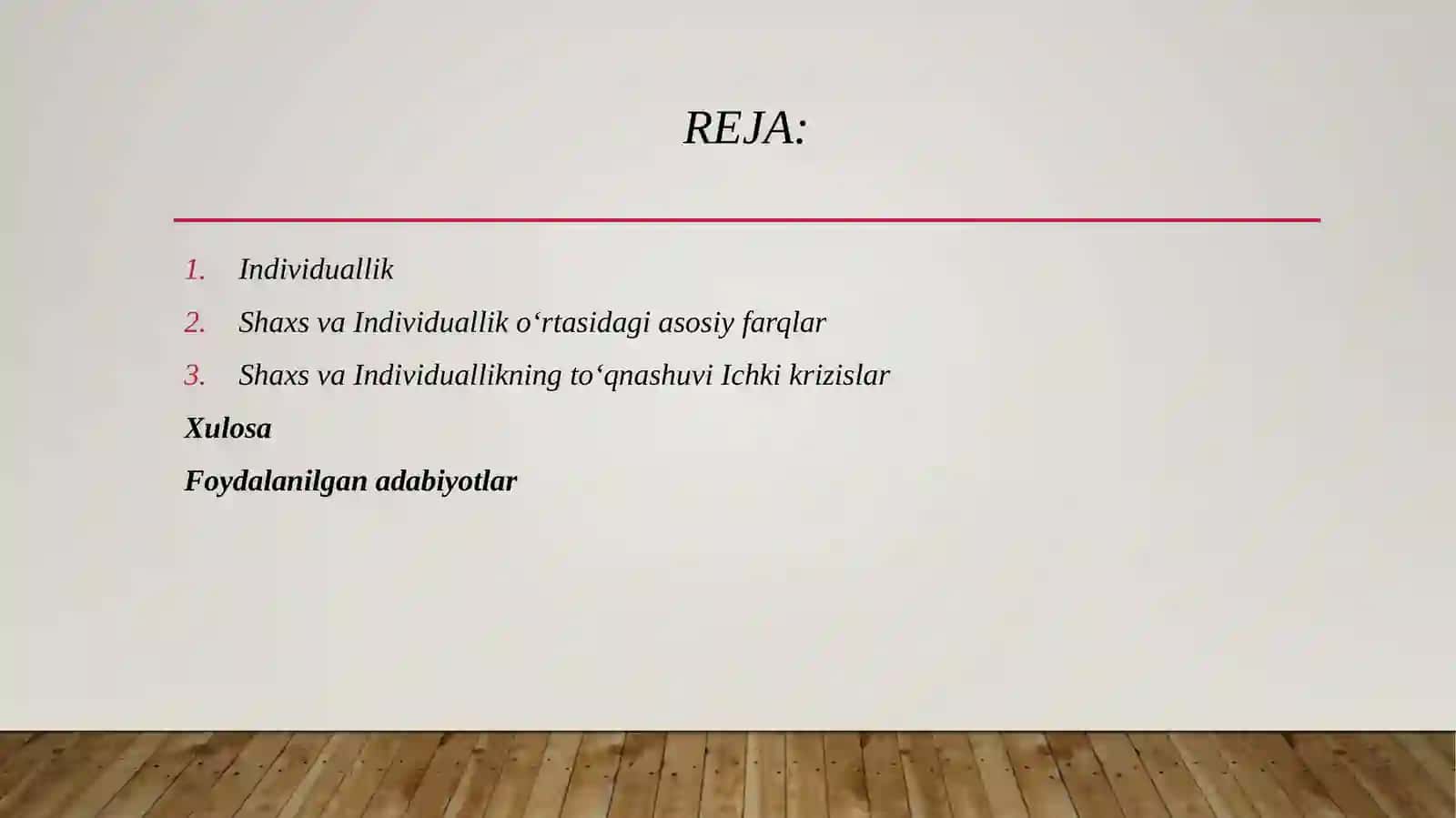 REJA:

1. Individuallik
2. Shaxs va Individuallik o‘rtasidagi asosiy farqlar
3. Shaxs va Individuallikning to‘qnashuvi Ichki krizislar

Xulosa

Foydalanilgan adabiyotlar